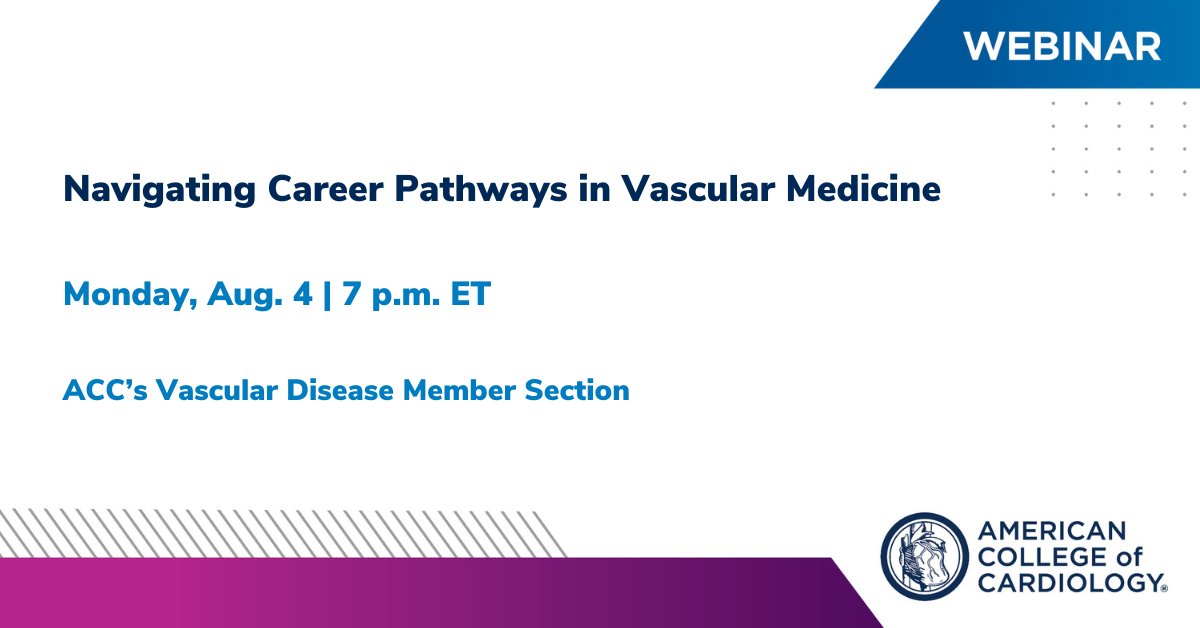 WEBINAR

Navigating Career Pathways in Vascular Medicine

Monday, Aug. 4 | 7 p.m. ET

ACC's Vascular Disease Member Section

AMERICAN COLLEGE of CARDIOLOGY®